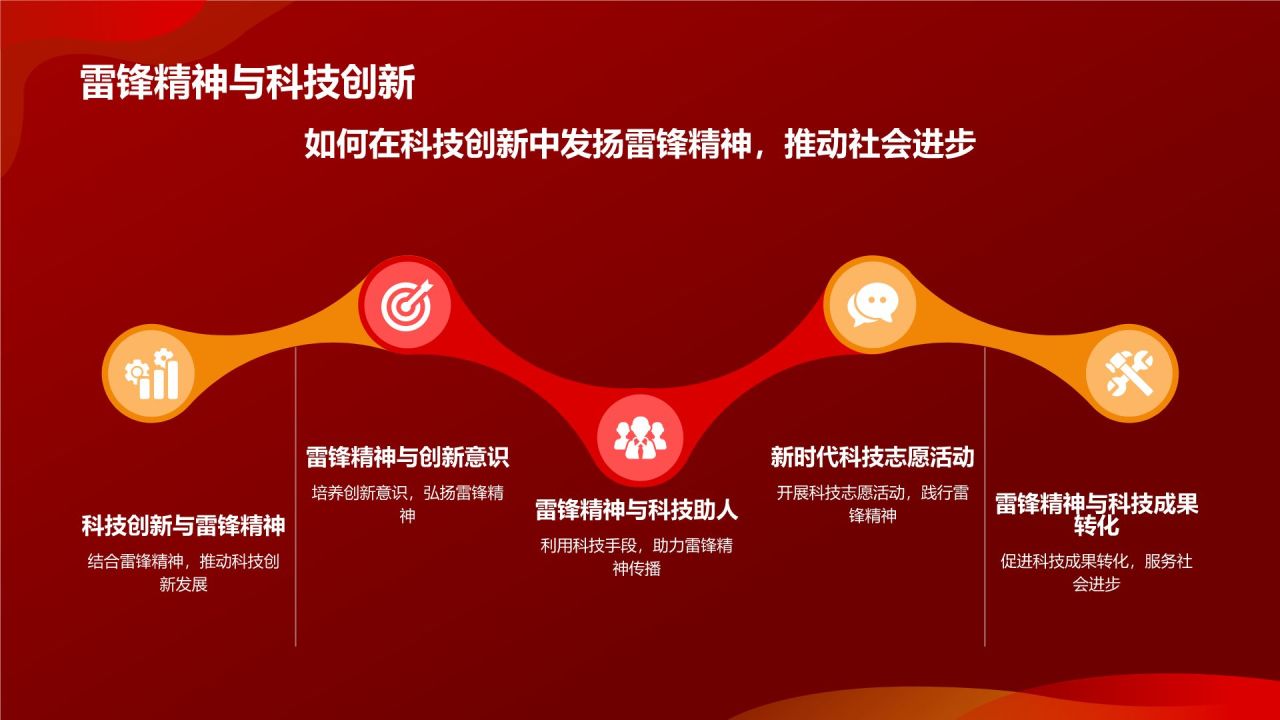 雷锋精神与科技创新

如何在科技创新中发扬雷锋精神，推动社会进步

科技创新与雷锋精神

结合雷锋精神，推动科技创新发展

雷锋精神与创新意识

培养创新意识，弘扬雷锋精神

雷锋精神与科技助人

利用科技手段，助力雷锋精神传播

新时代科技志愿活动

开展科技志愿活动，践行雷锋精神

雷锋精神与科技成果转化

促进科技成果转化，服务社会进步